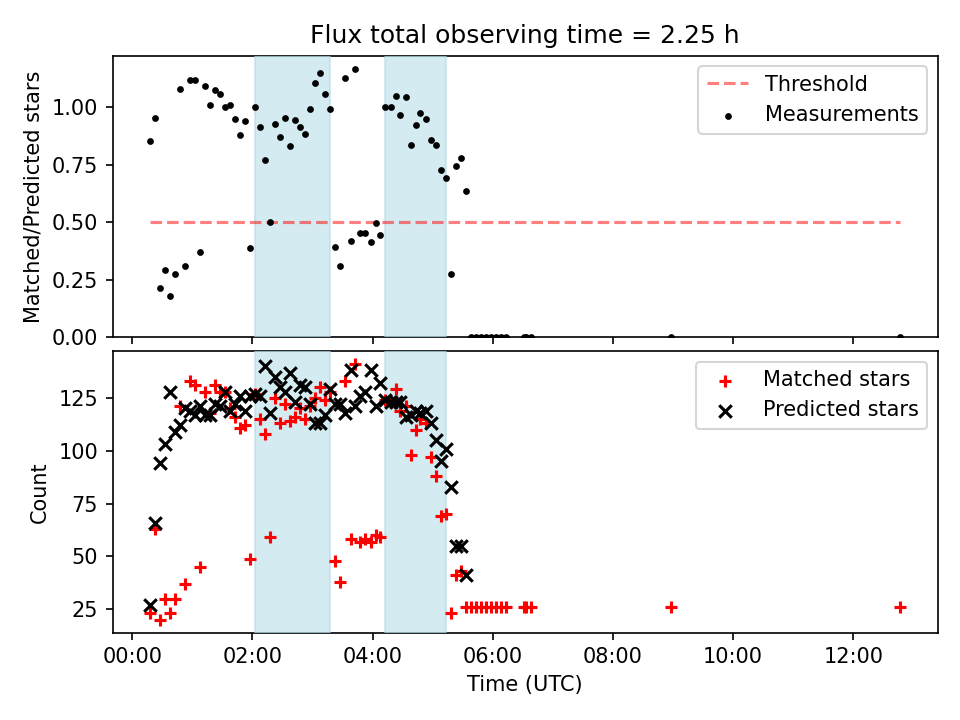 Flux total observing time = 2.25 h

Matched/Predicted stars

1.00
0.75
0.50
0.25
0.00

Threshold
Measurements

Count

125
100
75
50
25

Matched stars
Predicted stars

00:00
02:00
04:00
06:00
08:00
10:00
12:00

Time (UTC)